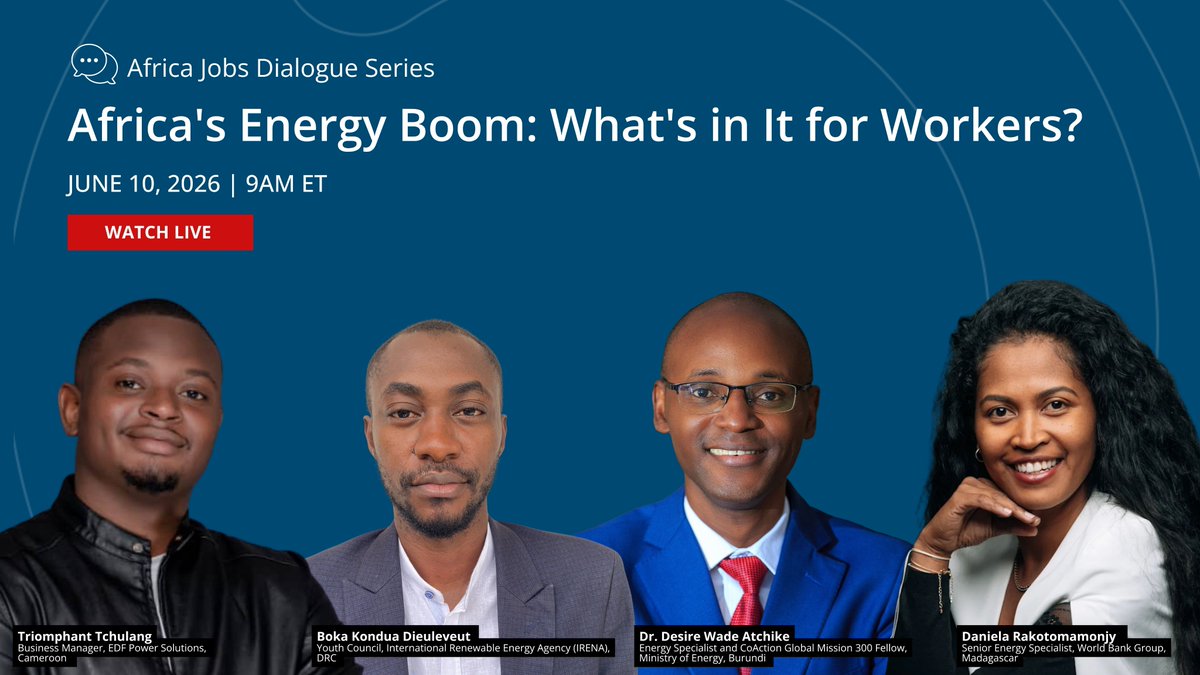 Africa Jobs Dialogue Series

Africa's Energy Boom: What's in It for Workers?

JUNE 10, 2026 | 9AM ET

WATCH LIVE

Triomphant Tchulang
Business Manager, EDF Power Solutions, Cameroon

Boka Kondua Dieuleveut
Youth Council, International Renewable Energy Agency (IRENA), DRC

Dr. Desire Wade Atchike
Energy Specialist and CoAction Global Mission 300 Fellow, Ministry of Energy, Burundi

Daniela Rakotomamonjy
Senior Energy Specialist, World Bank Group, Madagascar